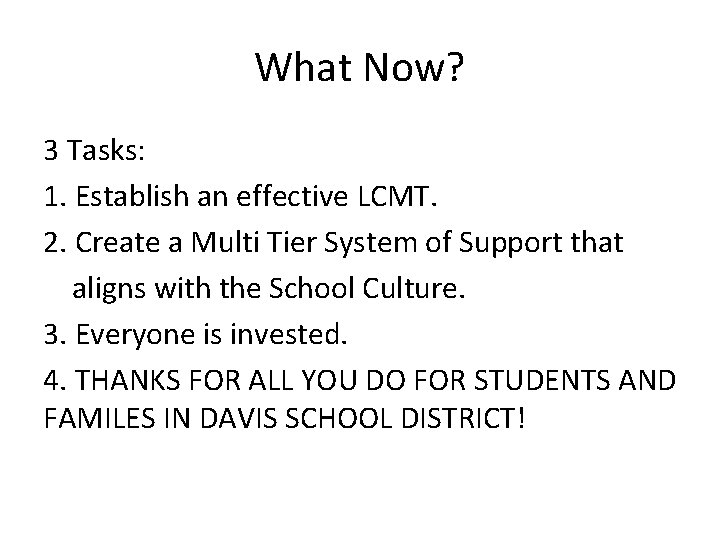 What Now?

3 Tasks:

1. Establish an effective LCMT.

2. Create a Multi Tier System of Support that aligns with the School Culture.

3. Everyone is invested.

4. THANKS FOR ALL YOU DO FOR STUDENTS AND FAMILES IN DAVIS SCHOOL DISTRICT!